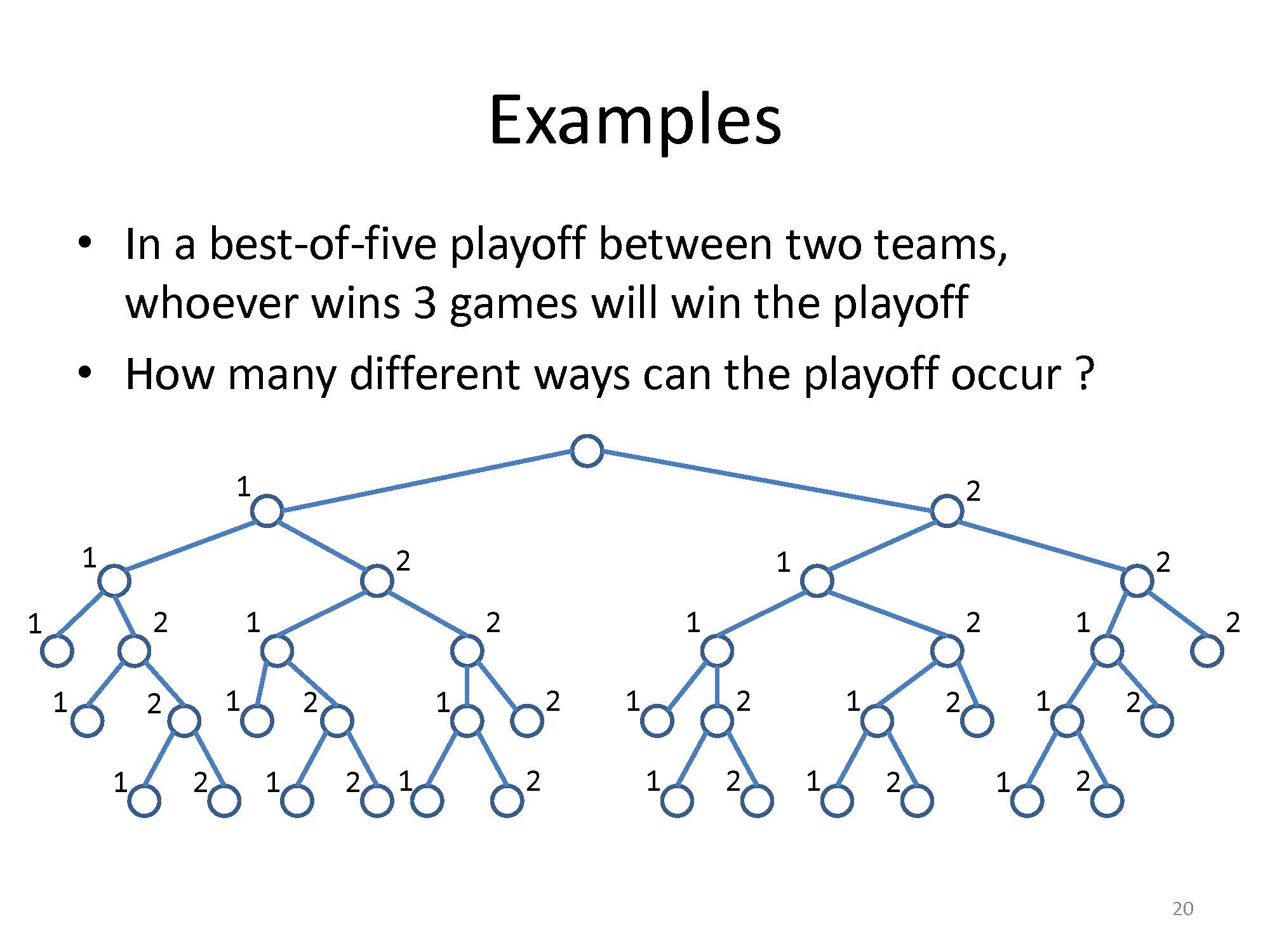 Examples

• In a best-of-five playoff between two teams, whoever wins 3 games will win the playoff
• How many different ways can the playoff occur ?

1 2
1 2 1 2
1 2 1 2 1 2 1 2
1 2 1 2 1 2 1 2 1 2 1 2
1 2 1 2 1 2 1 2 1 2 1 2

20